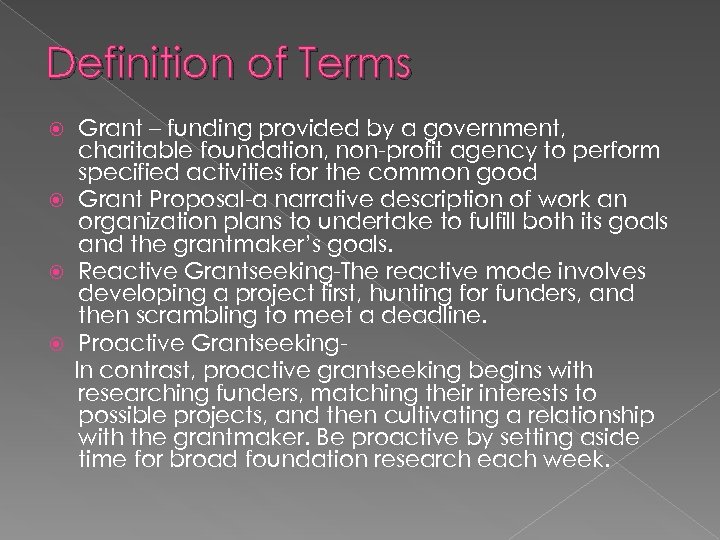 Definition of Terms

Grant – funding provided by a government, charitable foundation, non-profit agency to perform specified activities for the common good

Grant Proposal-a narrative description of work an organization plans to undertake to fulfill both its goals and the grantmaker's goals.

Reactive Grantseeking-The reactive mode involves developing a project first, hunting for funders, and then scrambling to meet a deadline.

Proactive Grantseeking-

In contrast, proactive grantseeking begins with researching funders, matching their interests to possible projects, and then cultivating a relationship with the grantmaker. Be proactive by setting aside time for broad foundation research each week.